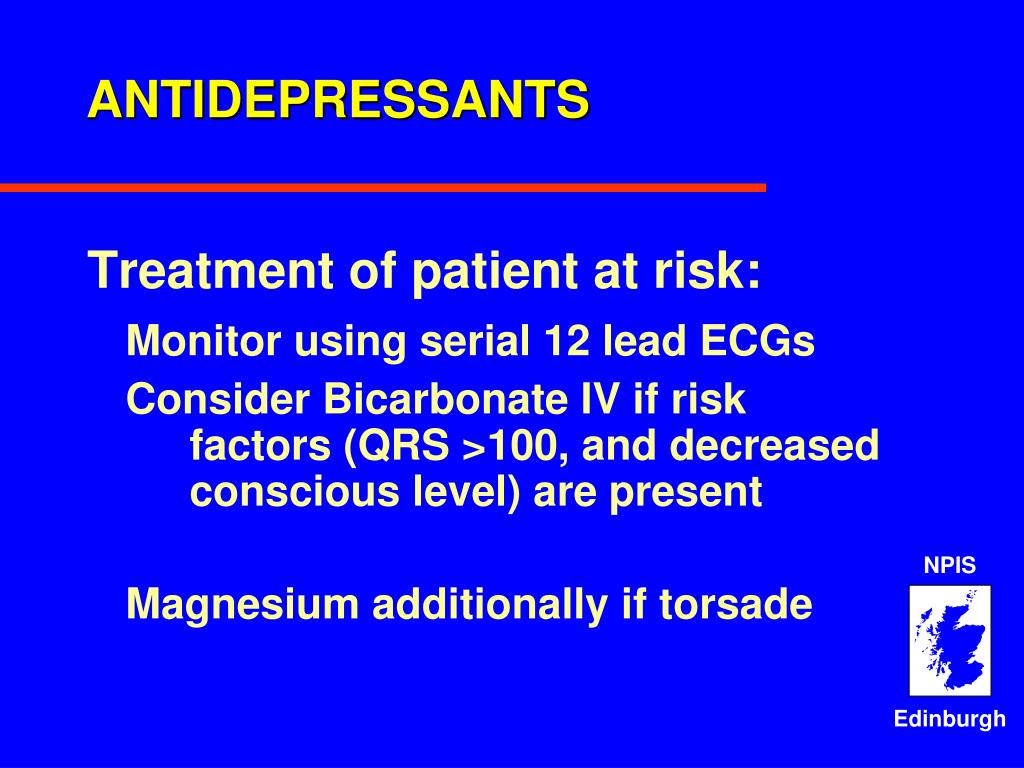 ANTIDEPRESSANTS

Treatment of patient at risk:

Monitor using serial 12 lead ECGs

Consider Bicarbonate IV if risk factors (QRS >100, and decreased conscious level) are present

Magnesium additionally if torsade

NPIS

Edinburgh